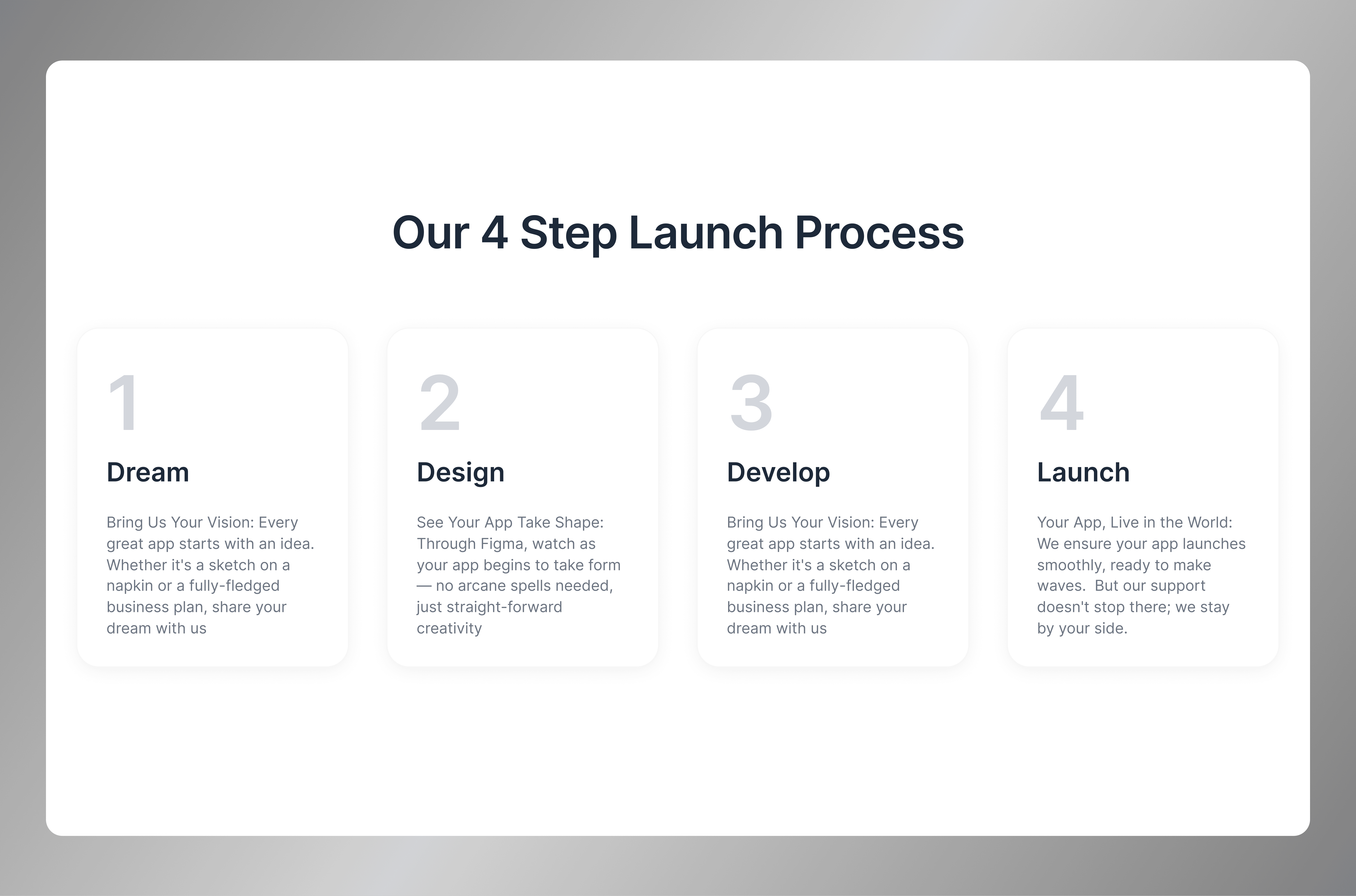 Our 4 Step Launch Process

1

Dream

Bring Us Your Vision: Every great app starts with an idea. Whether it's a sketch on a napkin or a fully-fledged business plan, share your dream with us

2

Design

See Your App Take Shape: Through Figma, watch as your app begins to take form — no arcane spells needed, just straight-forward creativity

3

Develop

Bring Us Your Vision: Every great app starts with an idea. Whether it's a sketch on a napkin or a fully-fledged business plan, share your dream with us

4

Launch

Your App, Live in the World: We ensure your app launches smoothly, ready to make waves. But our support doesn't stop there; we stay by your side.